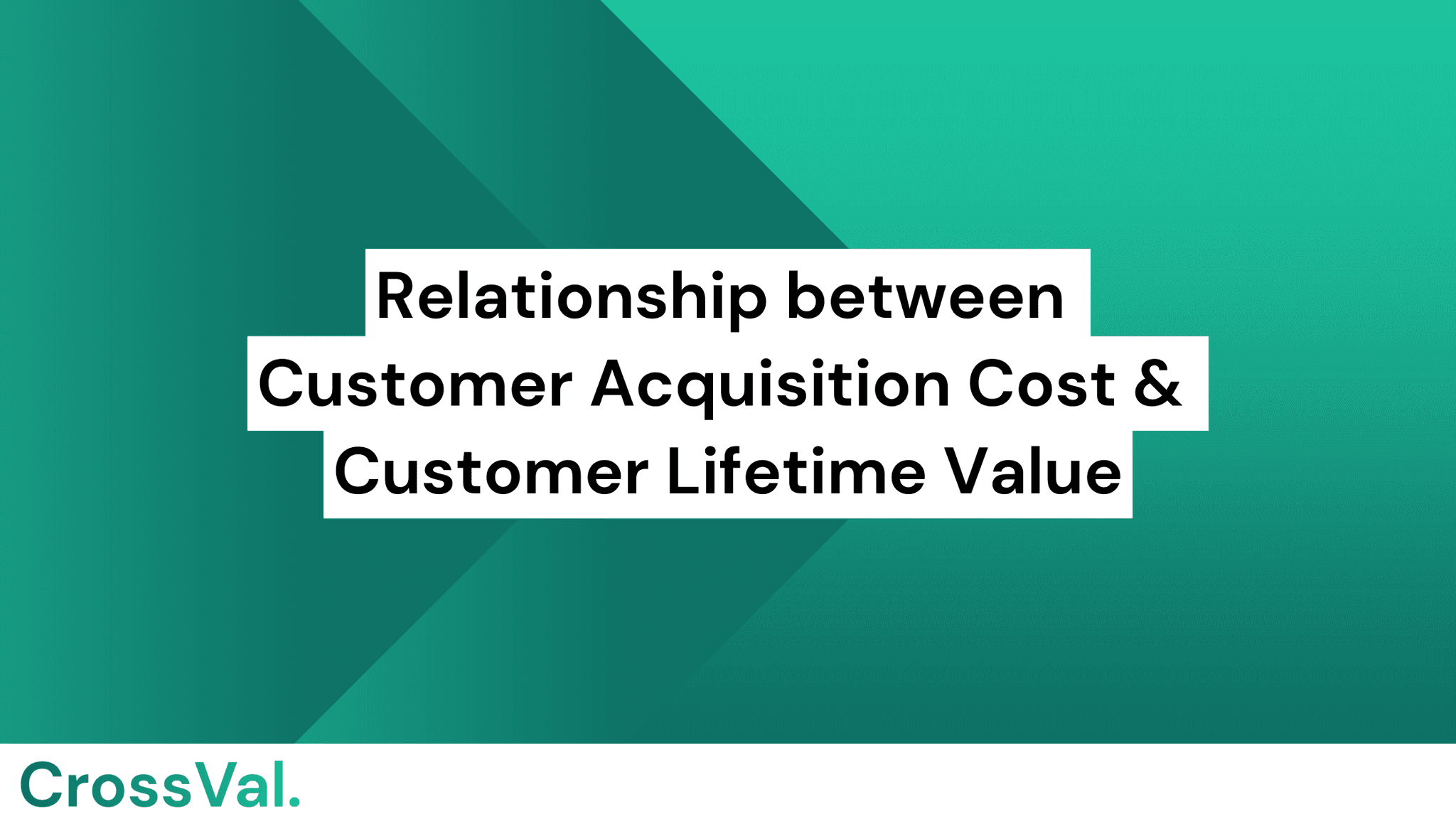 Relationship between Customer Acquisition Cost & Customer Lifetime Value

CrossVal.